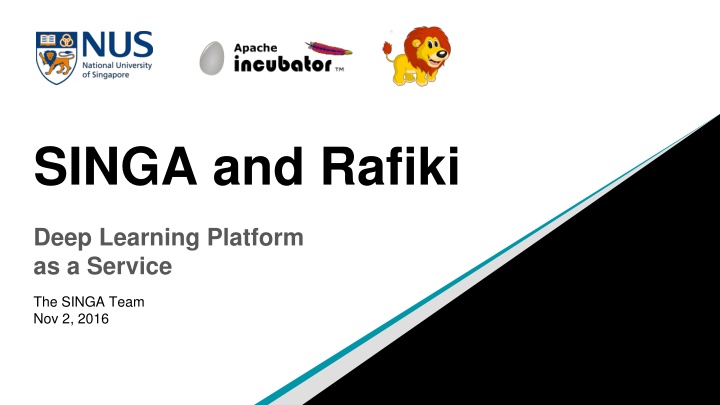 NUS
National University of Singapore

Apache
incubator™

SINGA and Rafiki

Deep Learning Platform as a Service

The SINGA Team
Nov 2, 2016